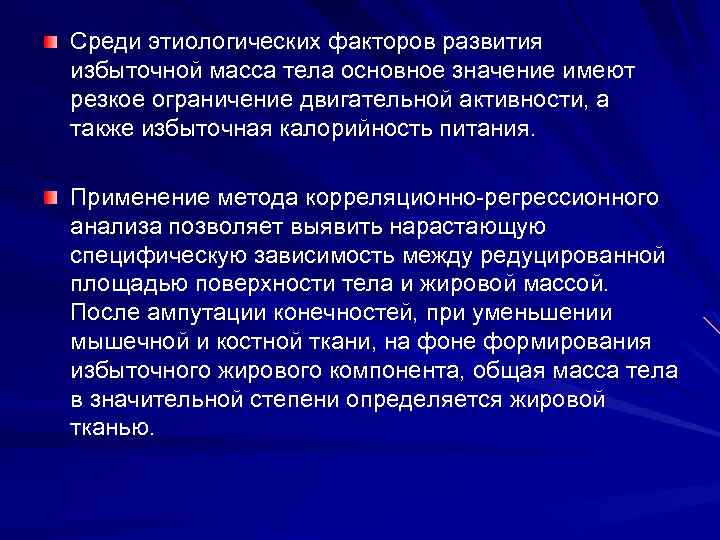 Среди этиологических факторов развития избыточной масса тела основное значение имеют резкое ограничение двигательной активности, а также избыточная калорийность питания.

Применение метода корреляционно-регрессионного анализа позволяет выявить нарастающую специфическую зависимость между редуцированной площадью поверхности тела и жировой массой. После ампутации конечностей, при уменьшении мышечной и костной ткани, на фоне формирования избыточного жирового компонента, общая масса тела в значительной степени определяется жировой тканью.